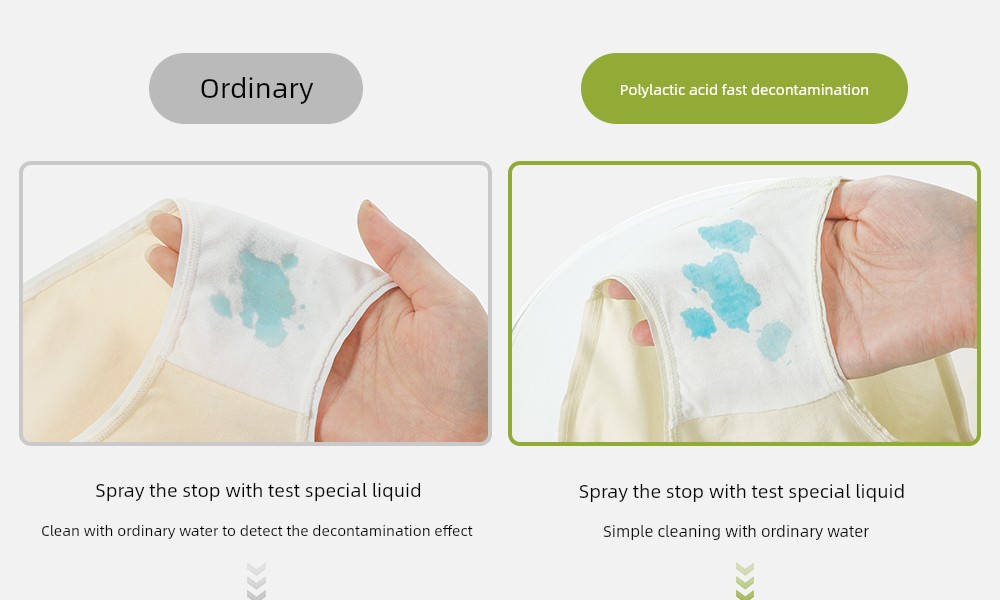 Ordinary

Spray the stop with test special liquid

Clean with ordinary water to detect the decontamination effect

Polylactic acid fast decontamination

Spray the stop with test special liquid

Simple cleaning with ordinary water